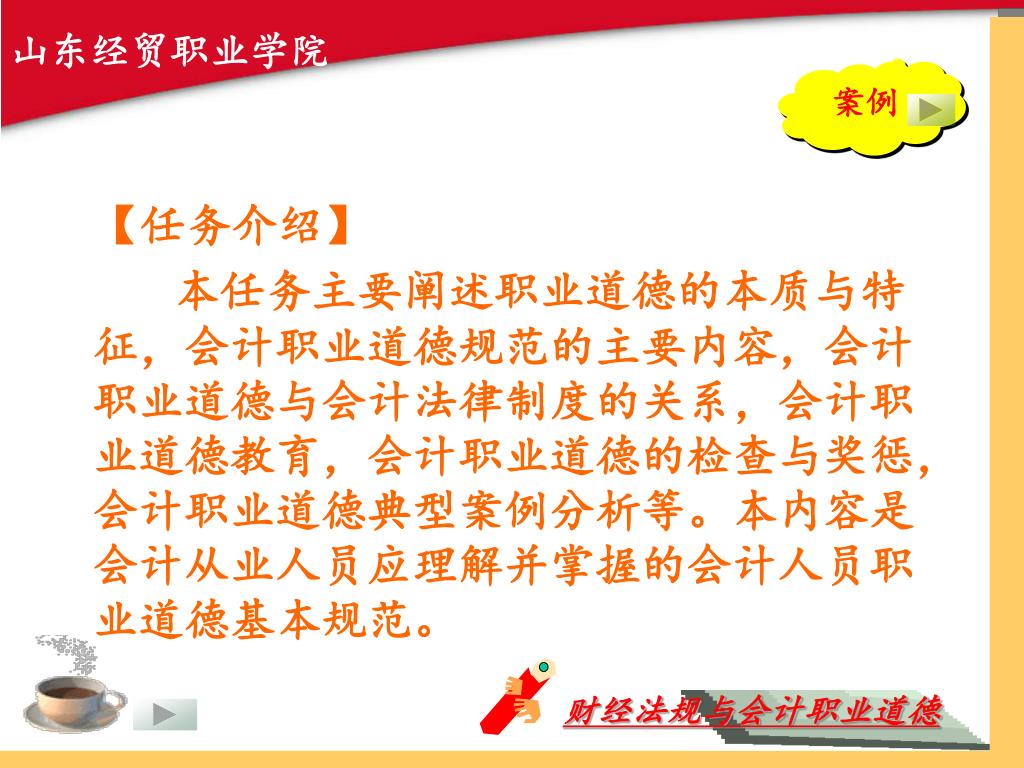 山东经贸职业学院

案例

【任务介绍】

本任务主要阐述职业道德的本质与特征，会计职业道德规范的主要内容，会计职业道德与会计法律制度的关系，会计职业道德教育，会计职业道德的检查与奖惩，会计职业道德典型案例分析等。本内容是会计从业人员应理解并掌握的会计人员职业道德基本规范。

财经法规与会计职业道德